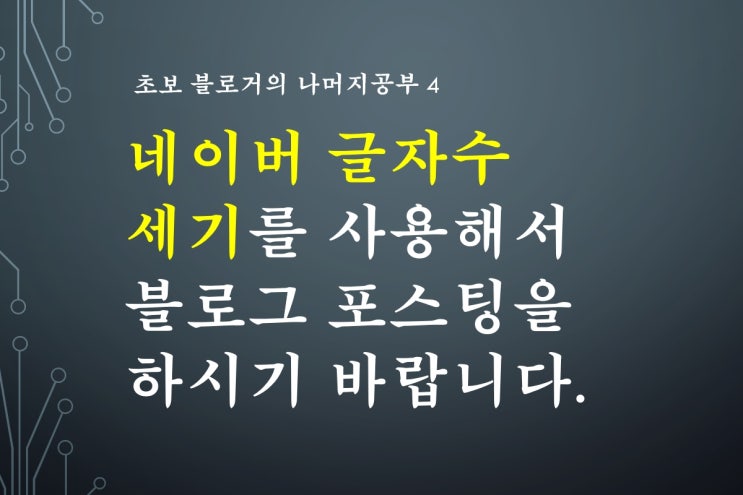 초보 블로거의 나머지공부 4

네이버 글자수 세기를 사용해서 블로그 포스팅을 하시기 바랍니다.